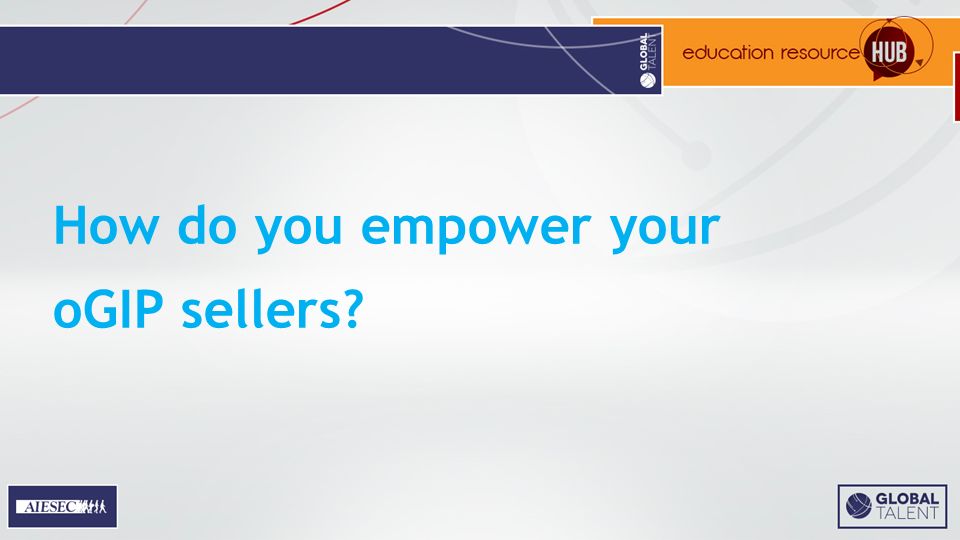 GLOBAL TALENT

education resource HUB

How do you empower your oGIP sellers?

AIESEC

GLOBAL TALENT